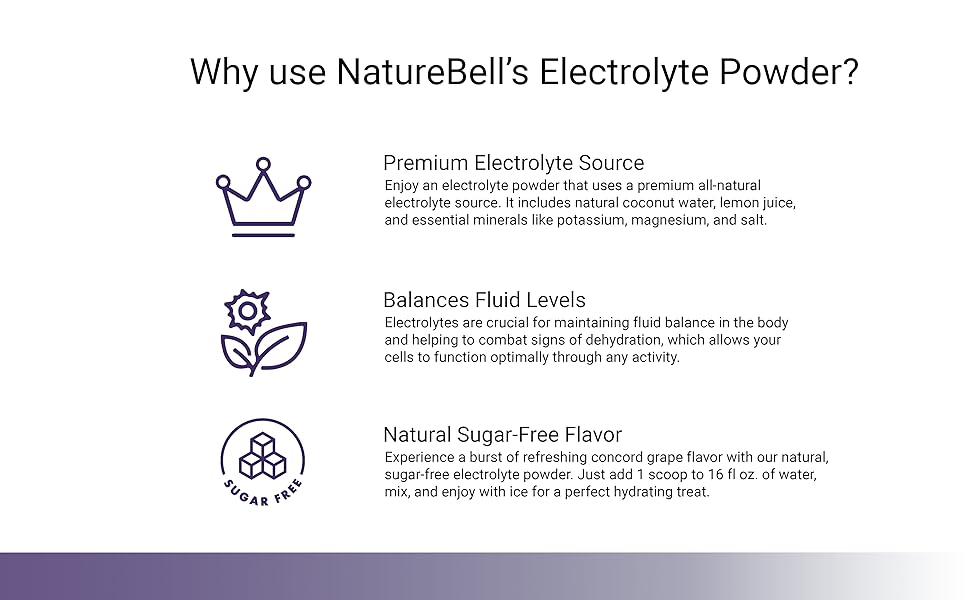 Why use NatureBell's Electrolyte Powder?

Premium Electrolyte Source
Enjoy an electrolyte powder that uses a premium all-natural electrolyte source. It includes natural coconut water, lemon juice, and essential minerals like potassium, magnesium, and salt.

Balances Fluid Levels
Electrolytes are crucial for maintaining fluid balance in the body and helping to combat signs of dehydration, which allows your cells to function optimally through any activity.

SUGAR FREE

Natural Sugar-Free Flavor
Experience a burst of refreshing concord grape flavor with our natural, sugar-free electrolyte powder. Just add 1 scoop to 16 fl oz. of water, mix, and enjoy with ice for a perfect hydrating treat.